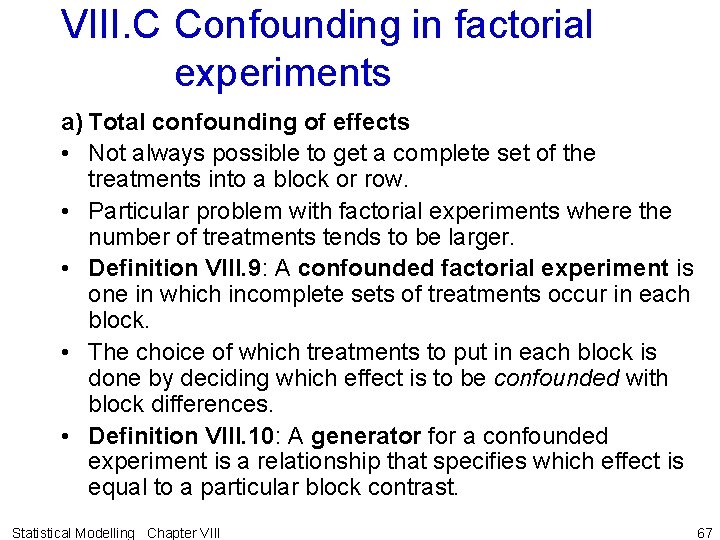 VIII.C Confounding in factorial experiments

a) Total confounding of effects

• Not always possible to get a complete set of the treatments into a block or row.

• Particular problem with factorial experiments where the number of treatments tends to be larger.

• Definition VIII.9: A confounded factorial experiment is one in which incomplete sets of treatments occur in each block.

• The choice of which treatments to put in each block is done by deciding which effect is to be confounded with block differences.

• Definition VIII.10: A generator for a confounded experiment is a relationship that specifies which effect is equal to a particular block contrast.

Statistical Modelling Chapter VIII

67